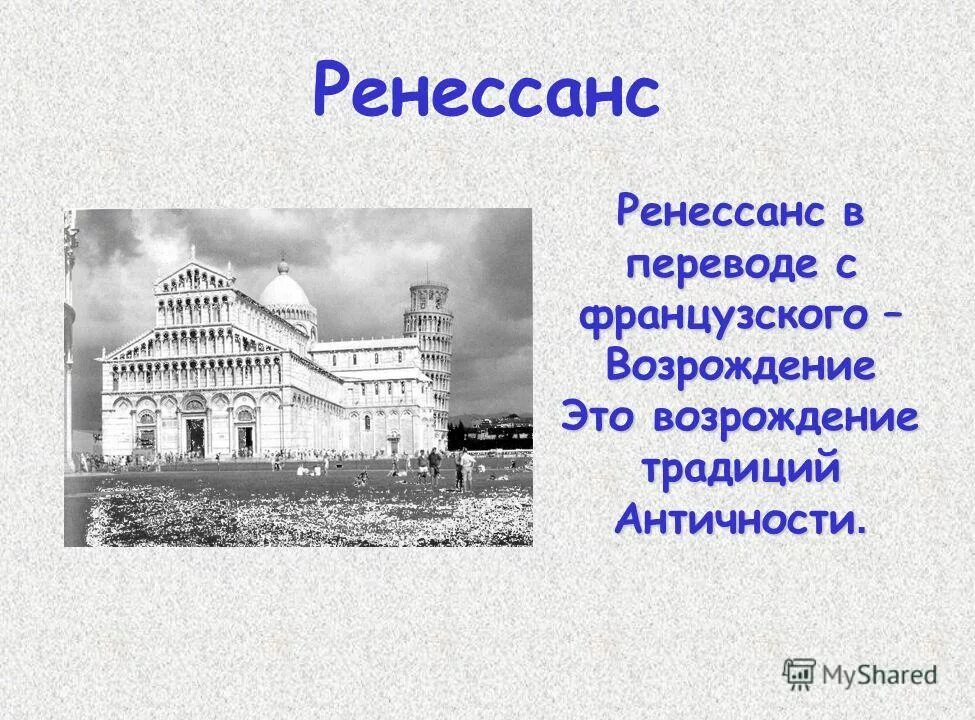 Ренессанс

Ренессанс в переводе с французского – Возрождение
Это возрождение традиций Античности.

MyShared